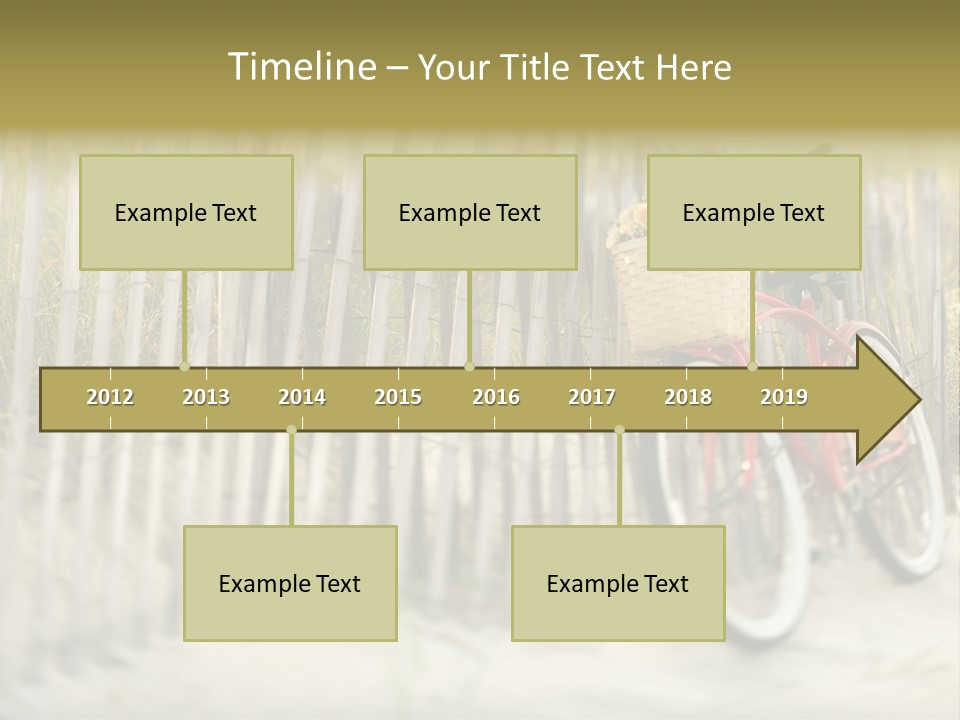 Timeline – Your Title Text Here

Example Text

Example Text

Example Text

2012 2013 2014 2015 2016 2017 2018 2019

Example Text

Example Text